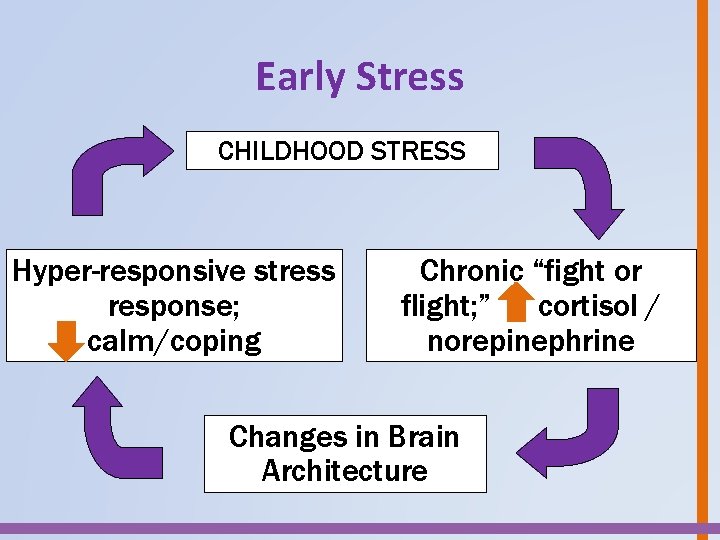 Early Stress

CHILDHOOD STRESS

Chronic “fight or flight;” cortisol / norepinephrine

Changes in Brain Architecture

Hyper-responsive stress response; calm/coping